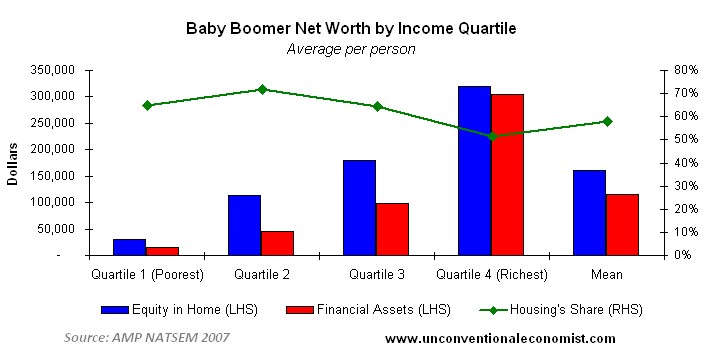 Baby Boomer Net Worth by Income Quartile
Average per person

Dollars

350,000
300,000
250,000
200,000
150,000
100,000
50,000
-

80%
70%
60%
50%
40%
30%
20%
10%
0%

Quartile 1 (Poorest)
Quartile 2
Quartile 3
Quartile 4 (Richest)
Mean

Equity in Home (LHS)
Financial Assets (LHS)
Housing's Share (RHS)

Source: AMP NATSEM 2007
www.unconventionaleconomist.com